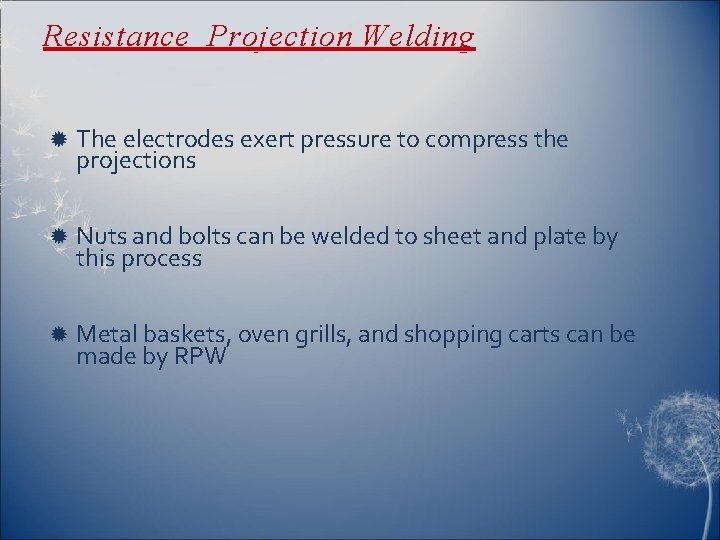 Resistance  Projection Welding

The electrodes exert pressure to compress the projections

Nuts and bolts can be welded to sheet and plate by this process

Metal baskets, oven grills, and shopping carts can be made by RPW